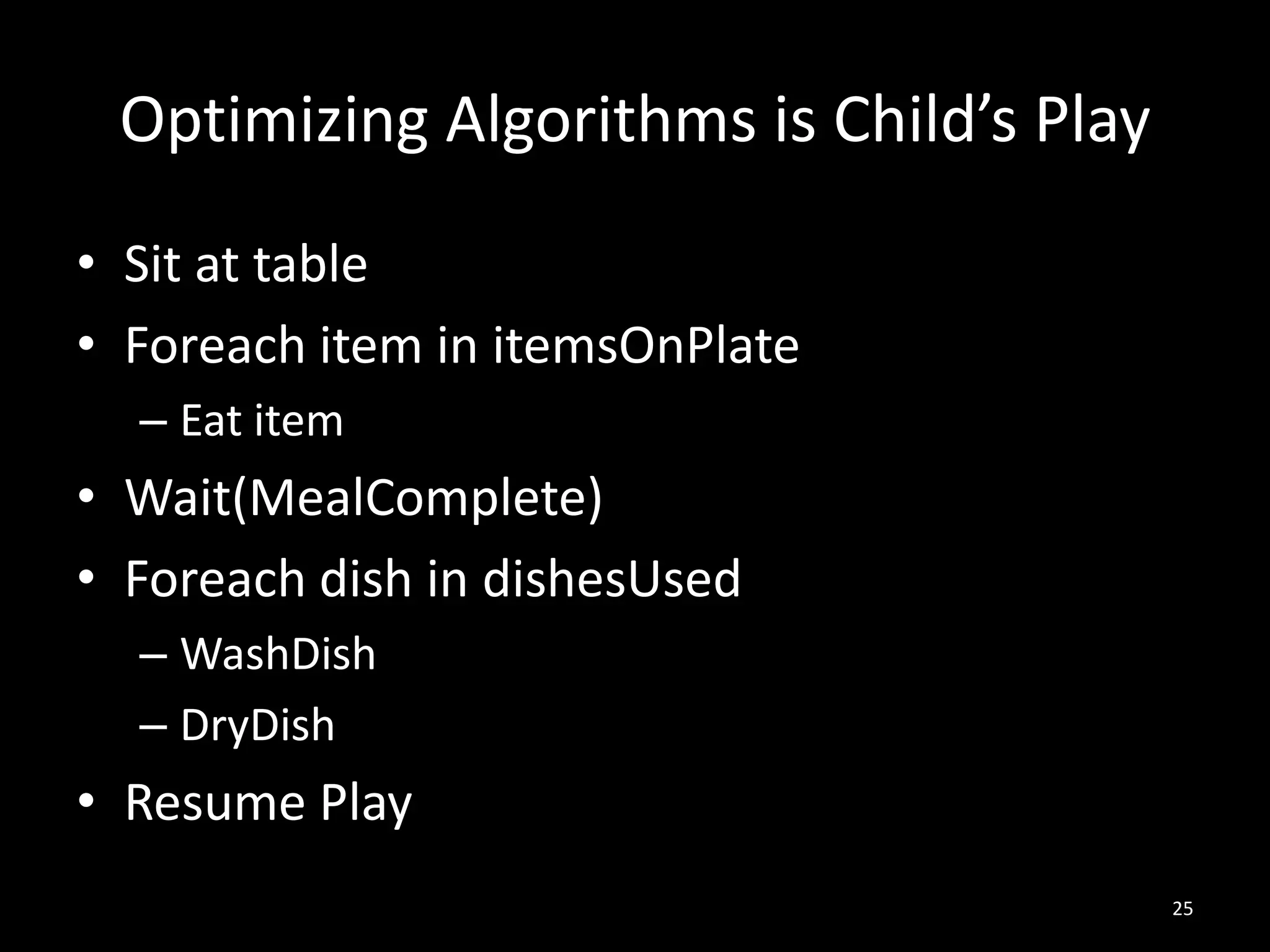 Optimizing Algorithms is Child’s Play

• Sit at table
• Foreach item in itemsOnPlate
  – Eat item
• Wait(MealComplete)
• Foreach dish in dishesUsed
  – WashDish
  – DryDish
• Resume Play

25